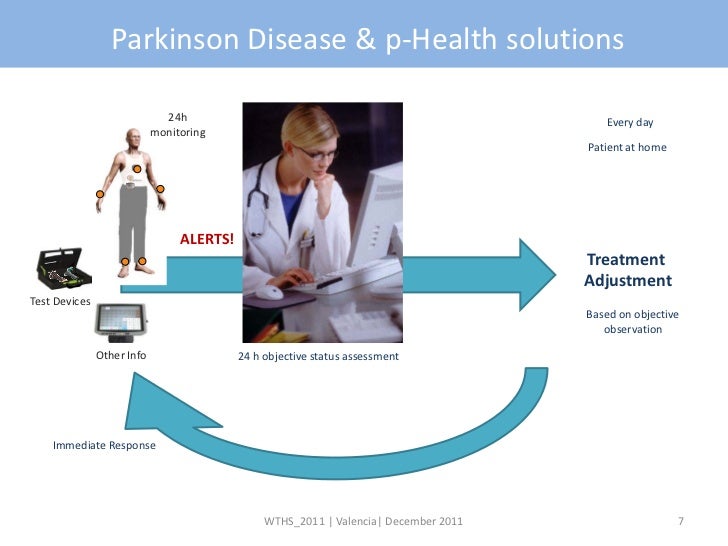 Parkinson Disease & p-Health solutions

24h monitoring

Every day

Patient at home

ALERTS!

Treatment Adjustment

Based on objective observation

Test Devices

Other Info

24 h objective status assessment

Immediate Response

WTHS_2011 | Valencia| December 2011

7